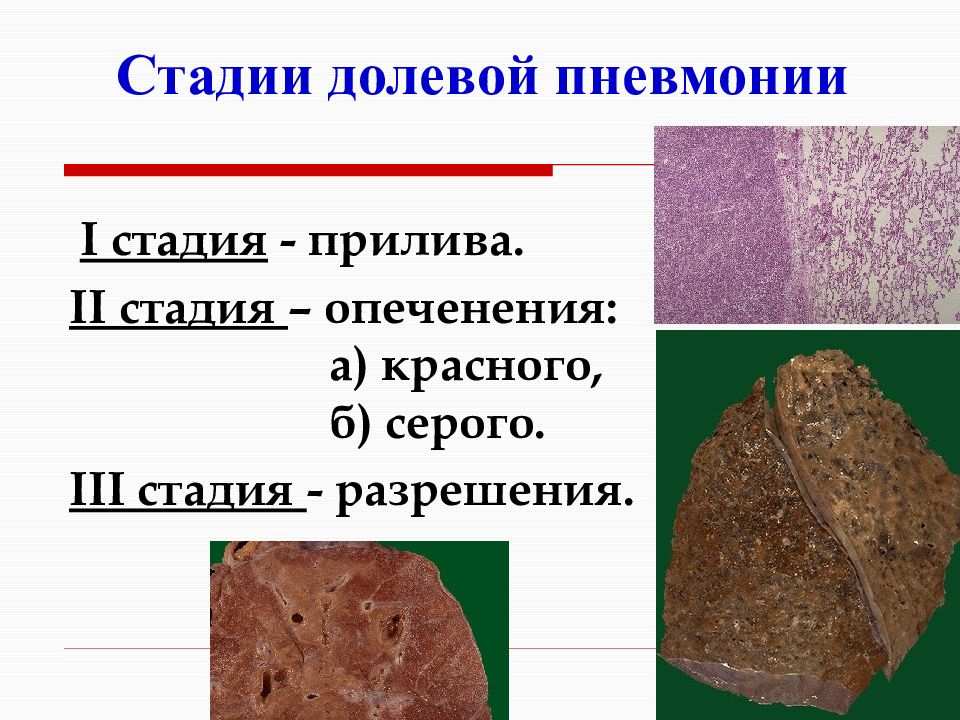 Стадии долевой пневмонии

I стадия - прилива.

II стадия – опеченения:
а) красного,
б) серого.

III стадия - разрешения.